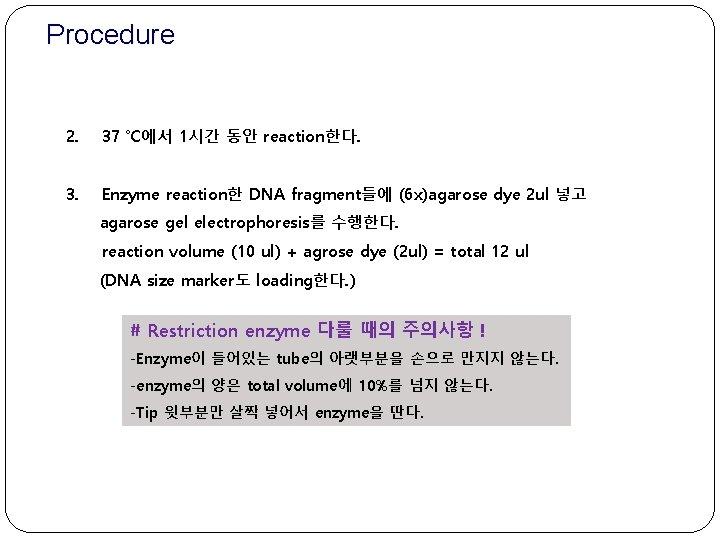 Procedure

2. 37 °C에서 1시간 동안 reaction한다.

3. Enzyme reaction한 DNA fragment들에 (6x)agarose dye 2ul 넣고 agarose gel electrophoresis를 수행한다.
reaction volume (10 ul) + agrose dye (2ul) = total 12 ul
(DNA size marker도 loading한다.)

# Restriction enzyme 다룰 때의 주의사항 !
-Enzyme이 들어있는 tube의 아랫부분을 손으로 만지지 않는다.
-enzyme의 양은 total volume에 10%를 넘지 않는다.
-Tip 윗부분만 살짝 넣어서 enzyme을 딴다.